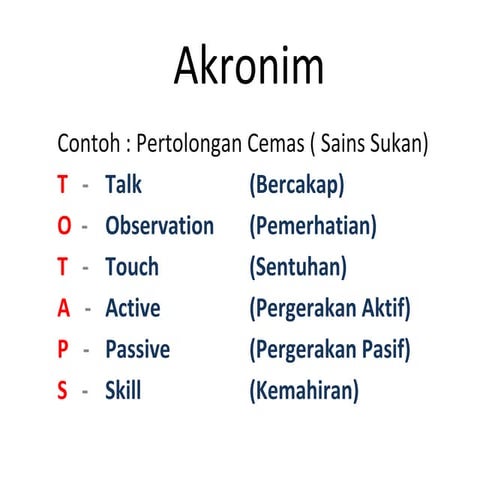 Akronim

Contoh : Pertolongan Cemas ( Sains Sukan)

T - Talk (Bercakap)
O - Observation (Pemerhatian)
T - Touch (Sentuhan)
A - Active (Pergerakan Aktif)
P - Passive (Pergerakan Pasif)
S - Skill (Kemahiran)